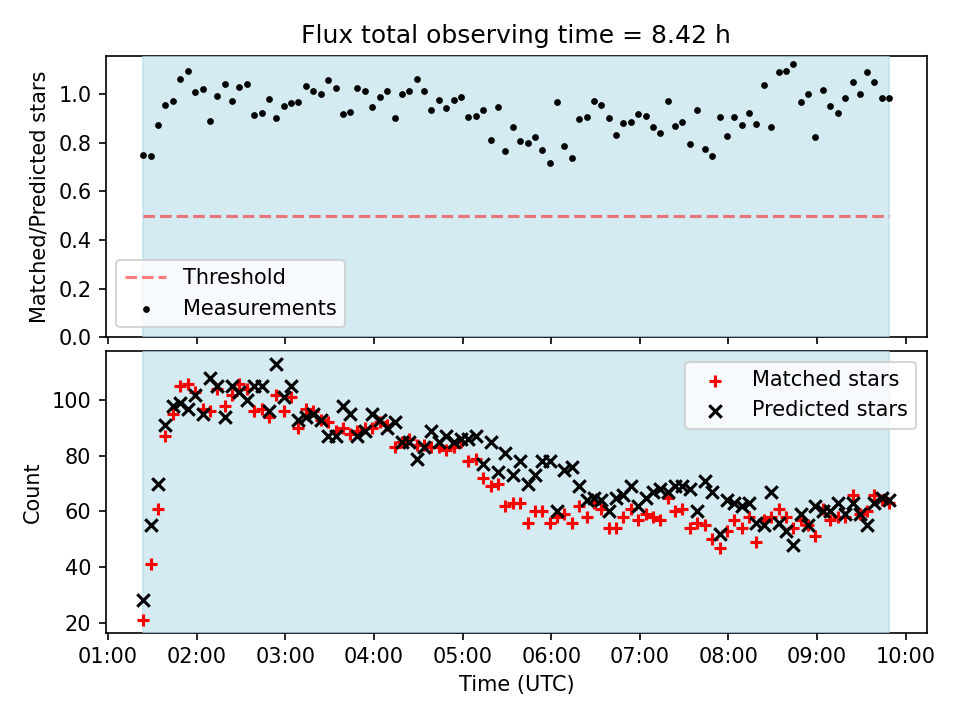 Flux total observing time = 8.42 h

Matched/Predicted stars

1.0
0.8
0.6
0.4
0.2
0.0

Threshold
Measurements

Count

100
80
60
40
20

Matched stars
Predicted stars

01:00 02:00 03:00 04:00 05:00 06:00 07:00 08:00 09:00 10:00

Time (UTC)